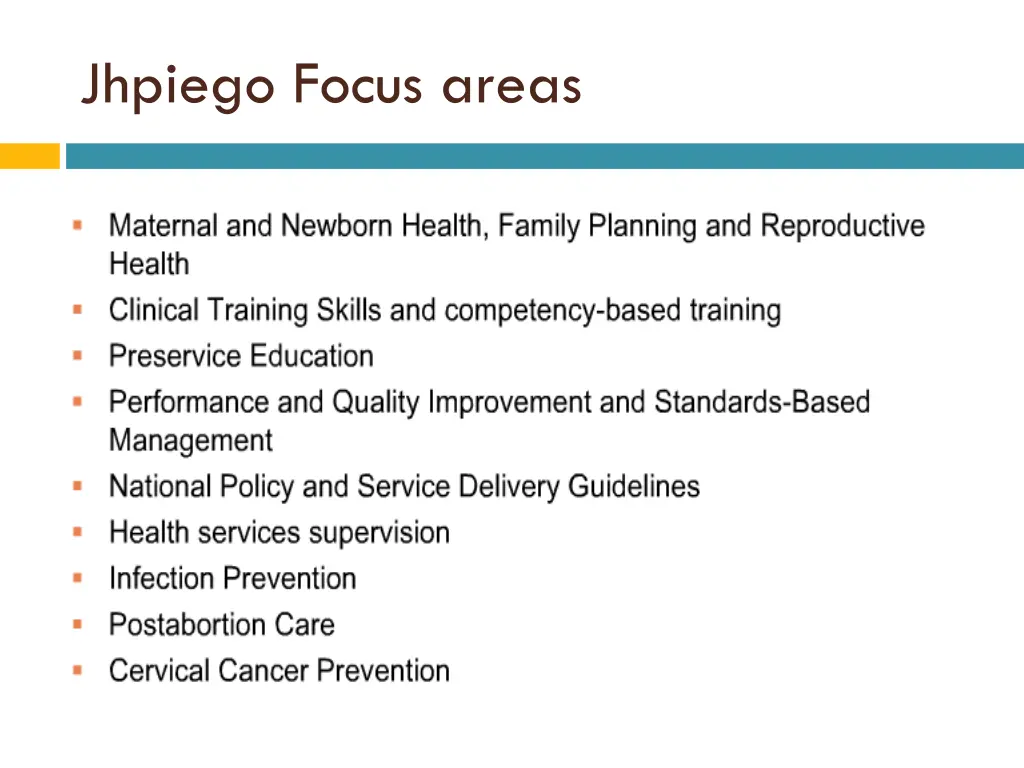 Jhpiego Focus areas

- Maternal and Newborn Health, Family Planning and Reproductive Health
- Clinical Training Skills and competency-based training
- Preservice Education
- Performance and Quality Improvement and Standards-Based Management
- National Policy and Service Delivery Guidelines
- Health services supervision
- Infection Prevention
- Postabortion Care
- Cervical Cancer Prevention